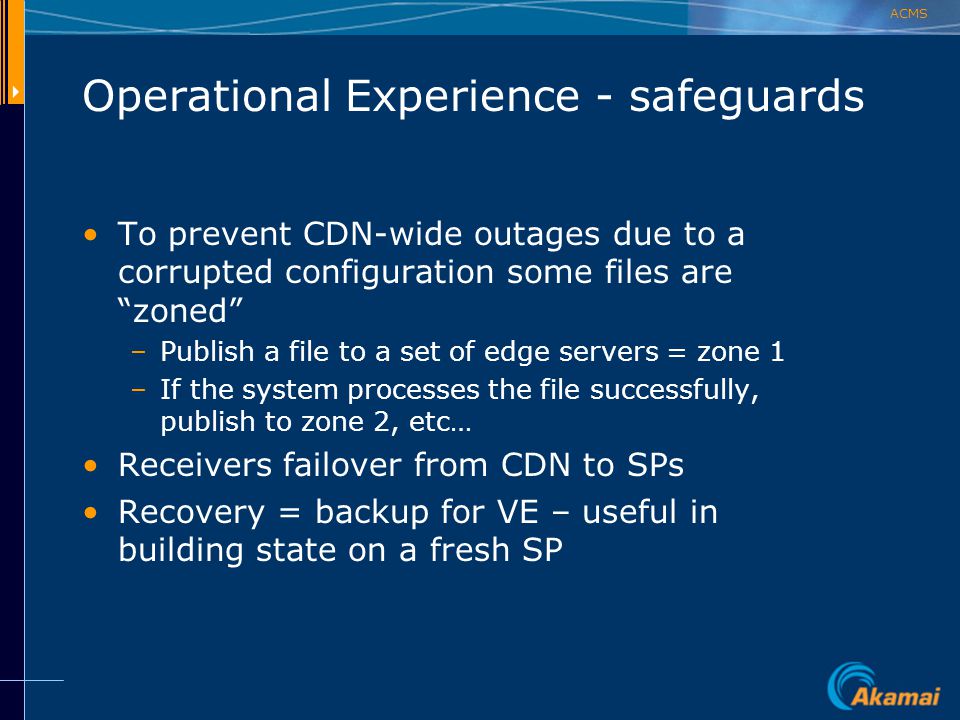 ACMS

Operational Experience - safeguards

• To prevent CDN-wide outages due to a corrupted configuration some files are “zoned”
– Publish a file to a set of edge servers = zone 1
– If the system processes the file successfully, publish to zone 2, etc…
• Receivers failover from CDN to SPs
• Recovery = backup for VE – useful in building state on a fresh SP

Akamai